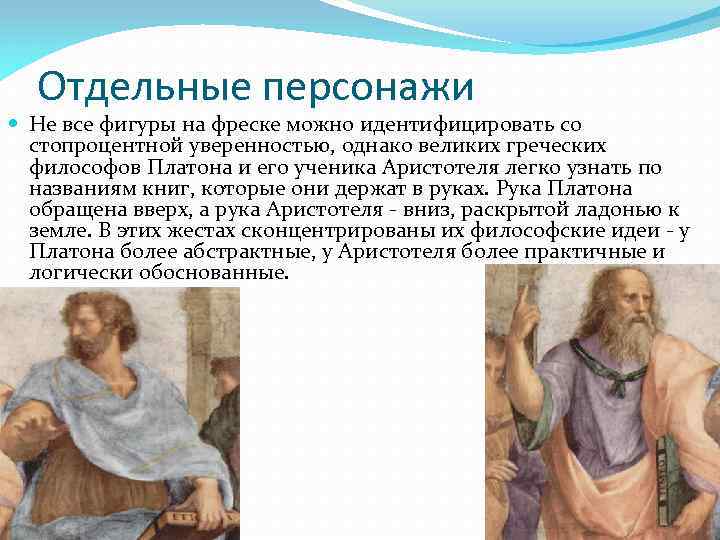 Отдельные персонажи

Не все фигуры на фреске можно идентифицировать со стопроцентной уверенностью, однако великих греческих философов Платона и его ученика Аристотеля легко узнать по названиям книг, которые они держат в руках. Рука Платона обращена вверх, а рука Аристотеля - вниз, раскрытой ладонью к земле. В этих жестах сконцентрированы их философские идеи - у Платона более абстрактные, у Аристотеля более практичные и логически обоснованные.